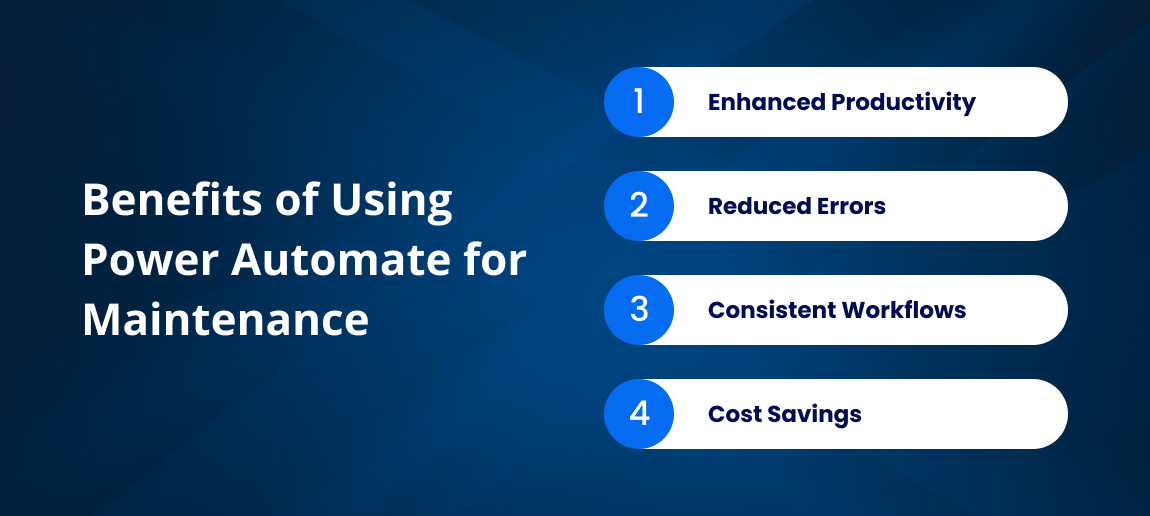 Benefits of Using Power Automate for Maintenance

1 Enhanced Productivity

2 Reduced Errors

3 Consistent Workflows

4 Cost Savings